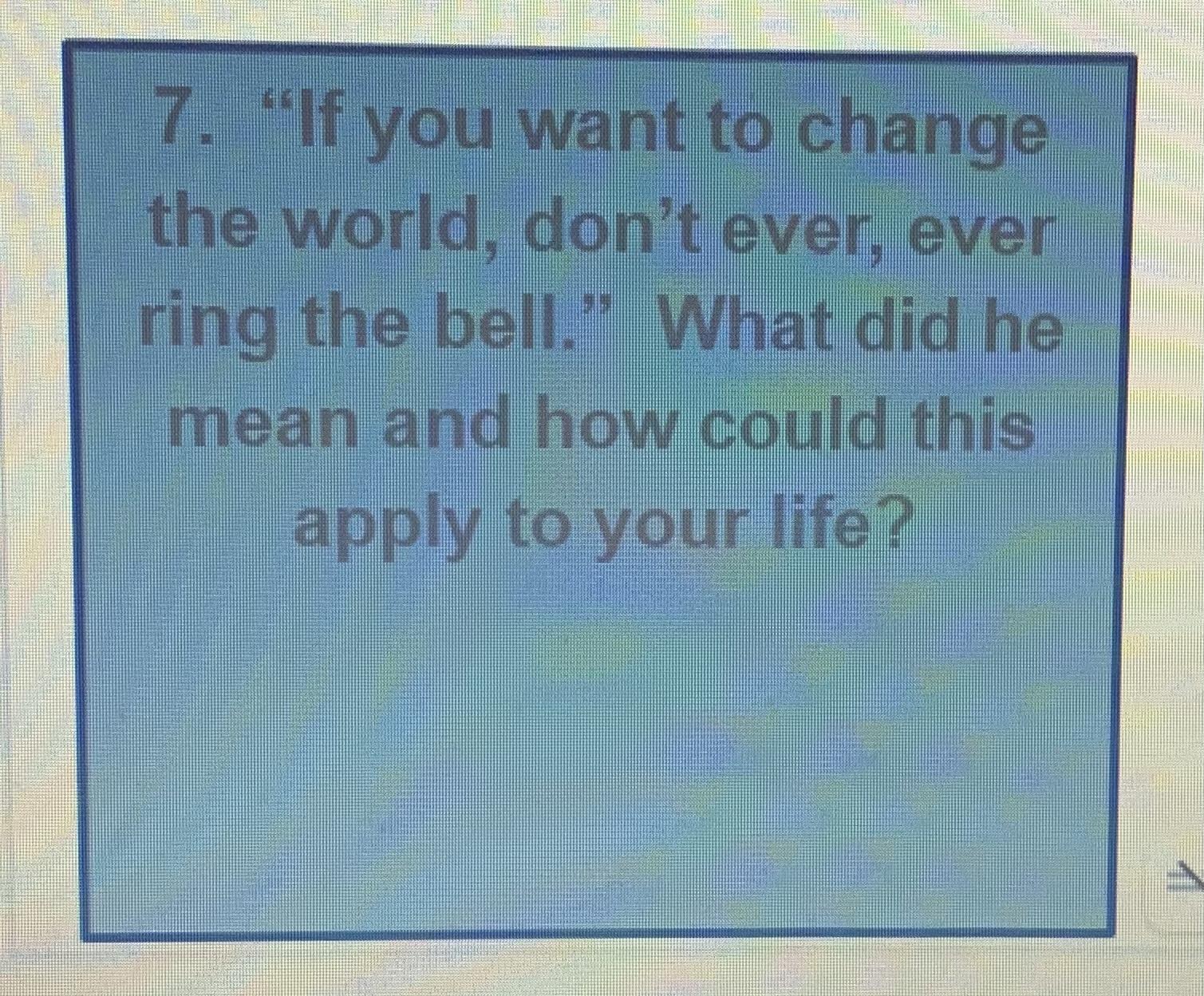 7. “If you want to change the world, don’t ever, ever ring the bell.” What did he mean and how could this apply to your life?